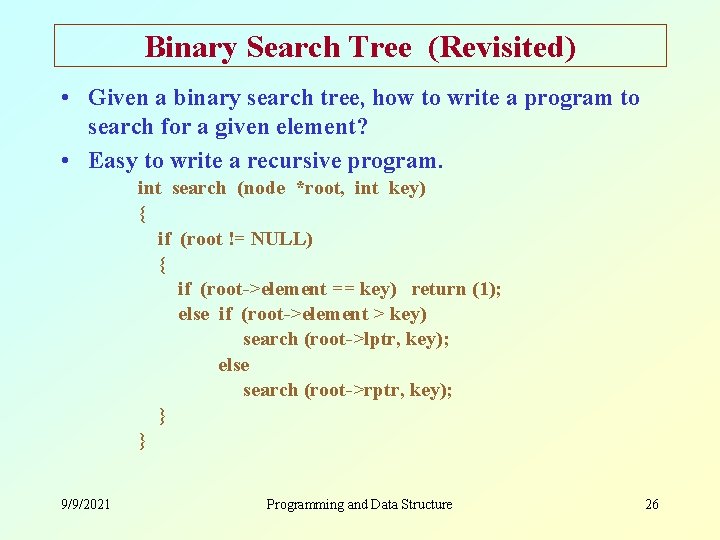 Binary Search Tree (Revisited)

• Given a binary search tree, how to write a program to search for a given element?

• Easy to write a recursive program.

int search (node *root, int key)
{
  if (root != NULL)
  {
    if (root->element == key) return (1);
    else if (root->element > key)
          search (root->lptr, key);
        else
          search (root->rptr, key);
  }
}

9/9/2021

Programming and Data Structure

26